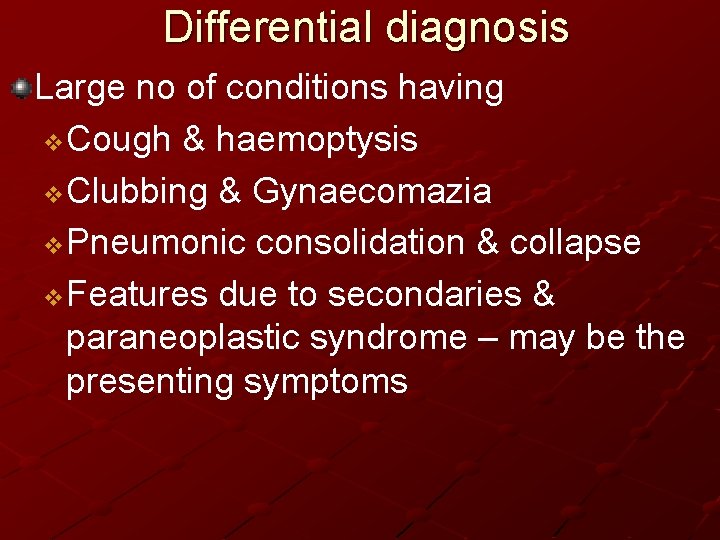 Differential diagnosis

Large no of conditions having

Cough & haemoptysis

Clubbing & Gynaecomazia

Pneumonic consolidation & collapse

Features due to secondaries & paraneoplastic syndrome – may be the presenting symptoms